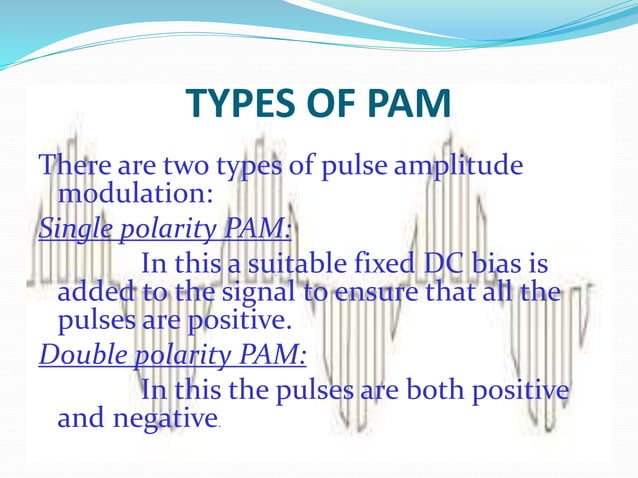 TYPES OF PAM

There are two types of pulse amplitude modulation:

Single polarity PAM:

In this a suitable fixed DC bias is added to the signal to ensure that all the pulses are positive.

Double polarity PAM:

In this the pulses are both positive and negative.